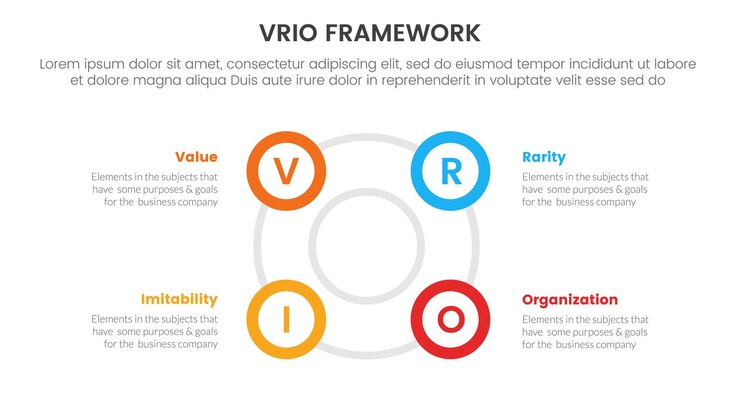 VRIO FRAMEWORK

Lorem ipsum dolor sit amet, consectetur adipiscing elit, sed do eiusmod tempor incididunt ut labore et dolore magna aliqua Duis aute irure dolor in reprehenderit in voluptate velit esse sed do

Value
Elements in the subjects that have some purposes & goals for the business company

V

R

Rarity
Elements in the subjects that have some purposes & goals for the business company

Imitability
Elements in the subjects that have some purposes & goals for the business company

I

O

Organization
Elements in the subjects that have some purposes & goals for the business company